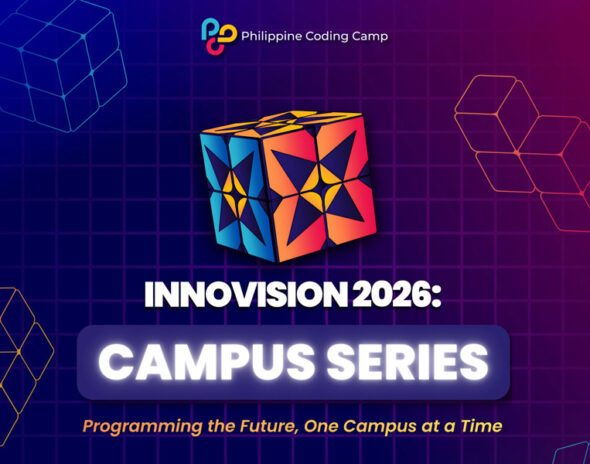 Philippine Coding Camp

INNOVISION 2026:

CAMPUS SERIES

Programming the Future, One Campus at a Time